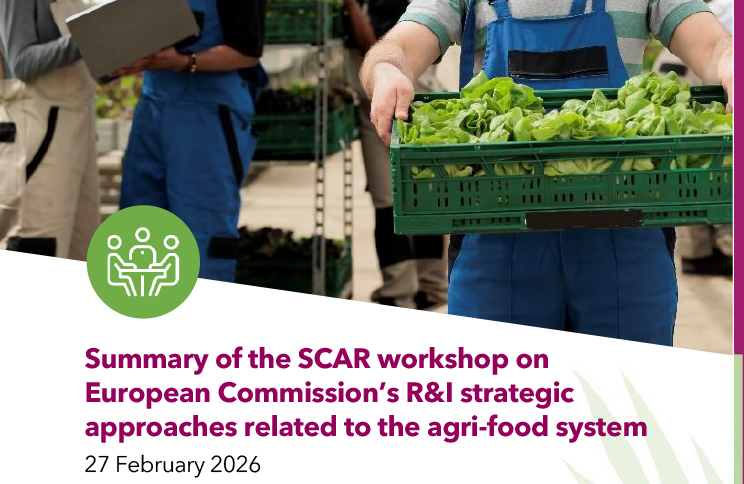 Summary of the SCAR workshop on European Commission's R&I strategic approaches related to the agri-food system

27 February 2026